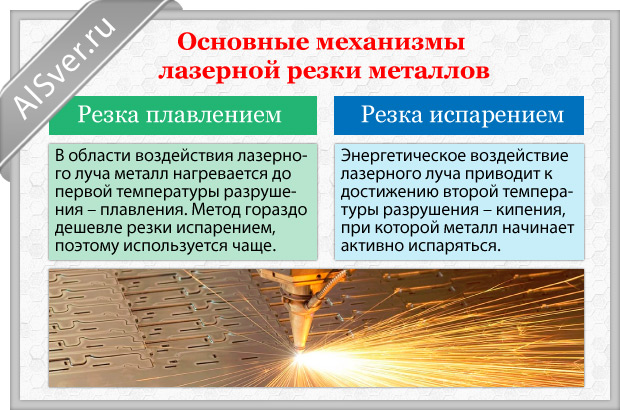 AlSver.ru

Основные механизмы лазерной резки металлов

Резка плавлением

В области воздействия лазерного луча металл нагревается до первой температуры разрушения – плавления. Метод гораздо дешевле резки испарением, поэтому используется чаще.

Резка испарением

Энергетическое воздействие лазерного луча приводит к достижению второй температуры разрушения – кипения, при которой металл начинает активно испаряться.